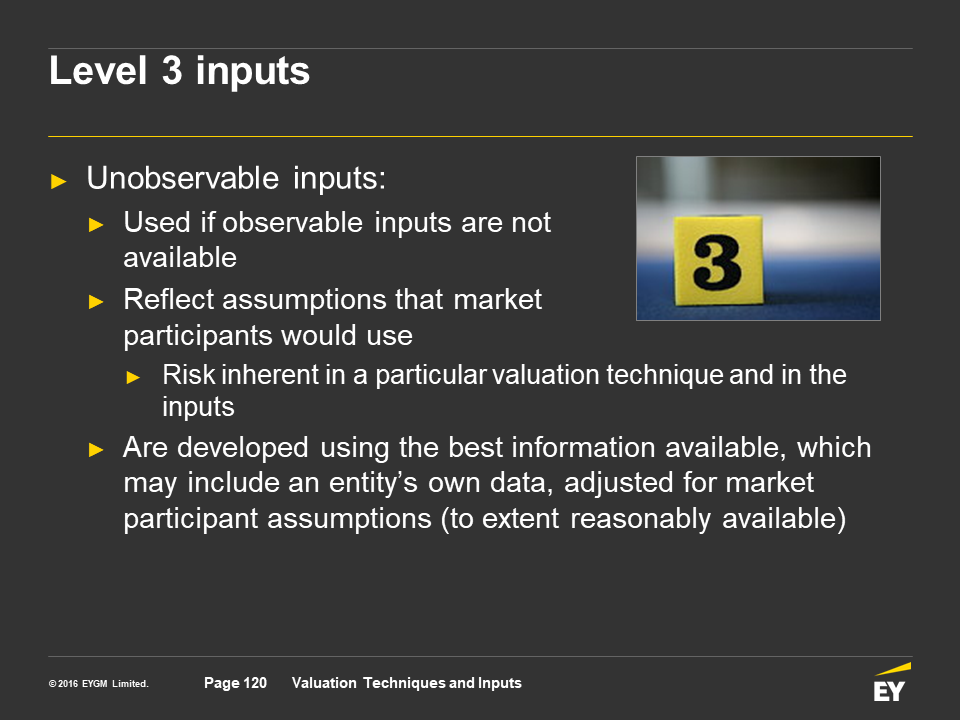 Level 3 inputs

► Unobservable inputs:

► Used if observable inputs are not available

► Reflect assumptions that market participants would use

► Risk inherent in a particular valuation technique and in the inputs

► Are developed using the best information available, which may include an entity's own data, adjusted for market participant assumptions (to extent reasonably available)

3

© 2016 EYGM Limited. Page 120 Valuation Techniques and Inputs

EY